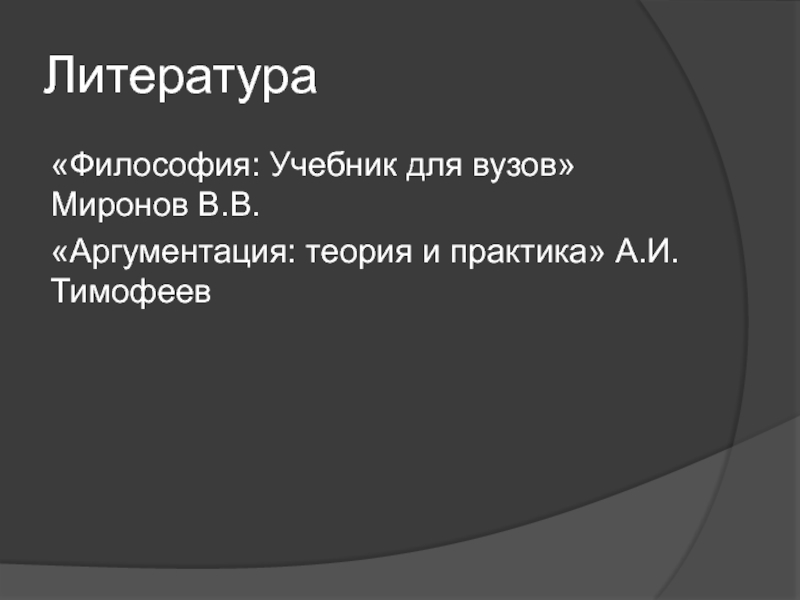 Литература

«Философия: Учебник для вузов» Миронов В.В.

«Аргументация: теория и практика» А.И. Тимофеев